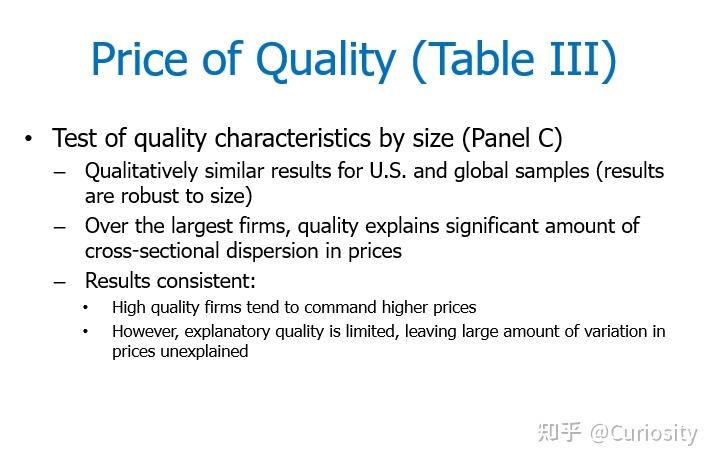 Price of Quality (Table III)

• Test of quality characteristics by size (Panel C)
  – Qualitatively similar results for U.S. and global samples (results are robust to size)
  – Over the largest firms, quality explains significant amount of cross-sectional dispersion in prices
  – Results consistent:
    • High quality firms tend to command higher prices
    • However, explanatory quality is limited, leaving large amount of variation in prices unexplained

知乎 @Curiosity